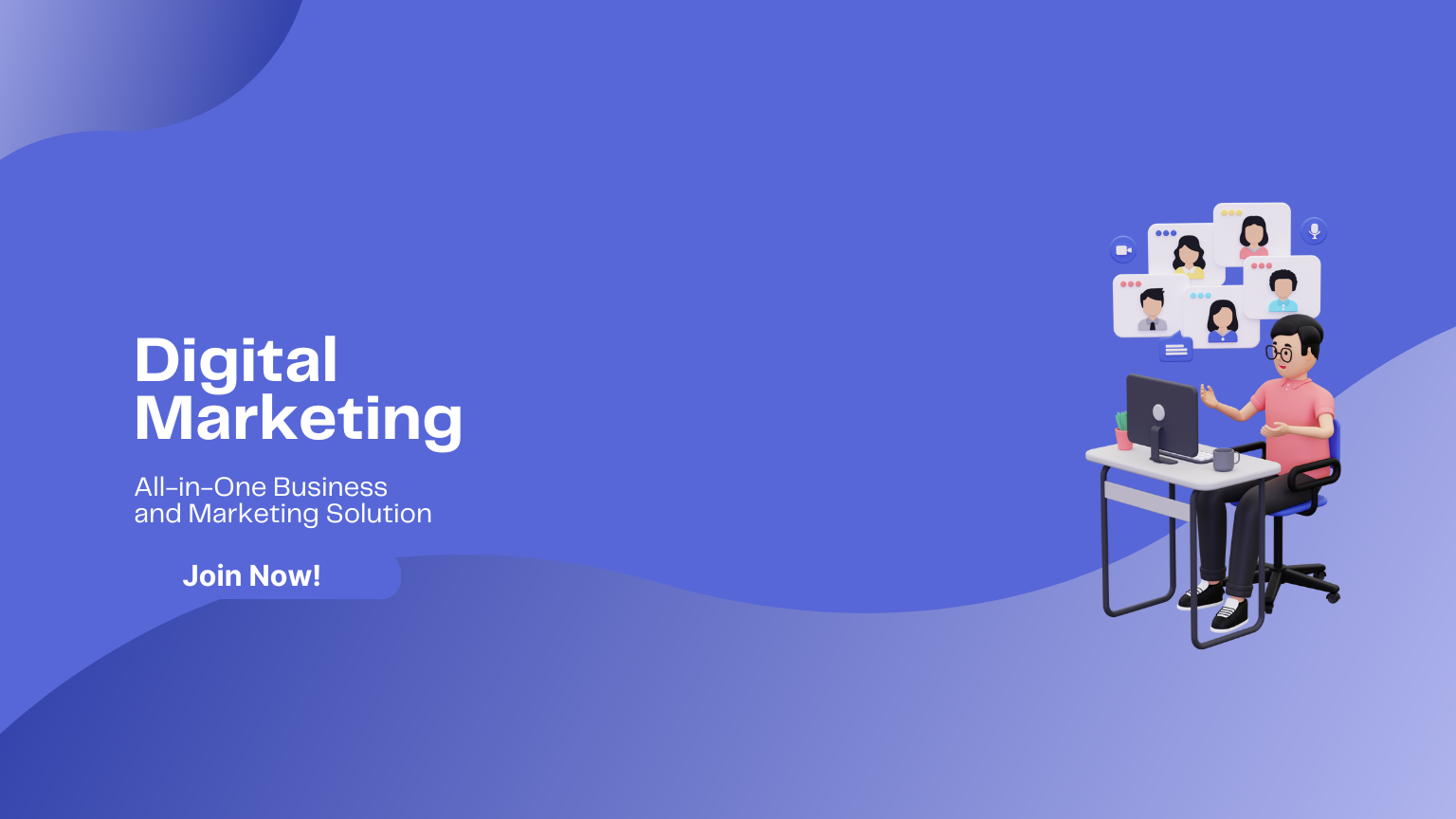 Digital Marketing

All-in-One Business and Marketing Solution

Join Now!